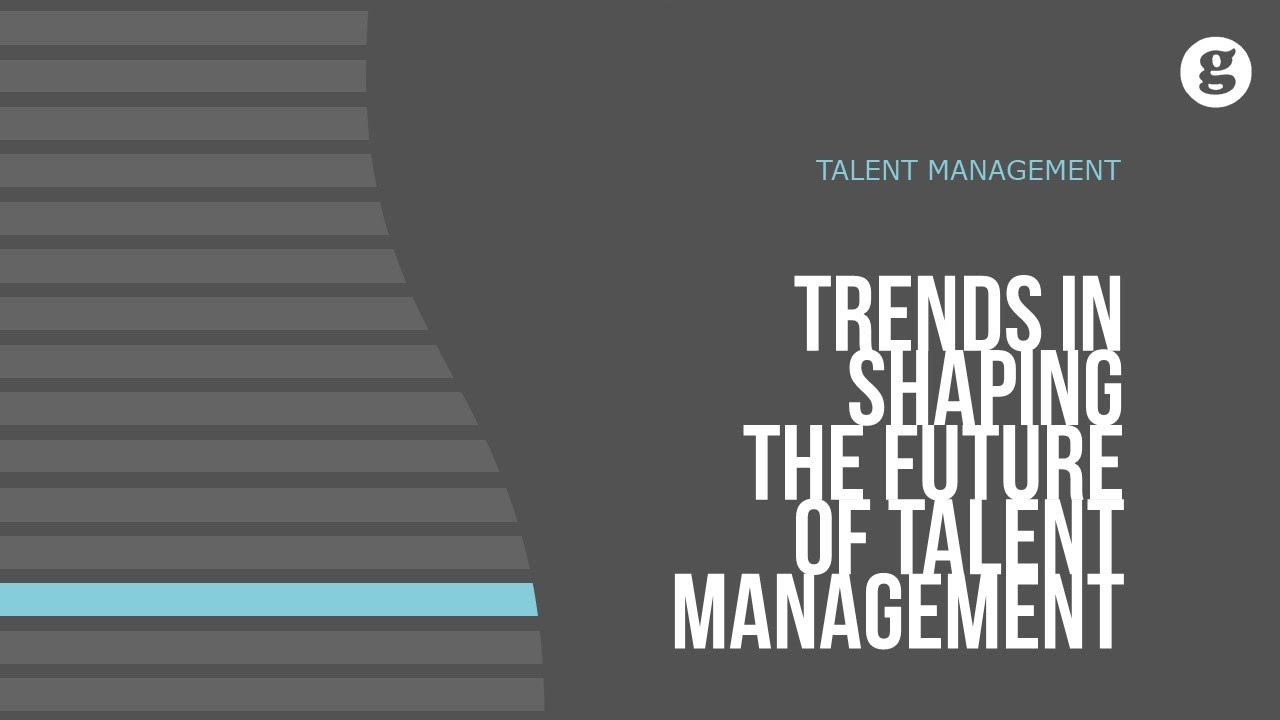 g

TALENT MANAGEMENT

TRENDS IN SHAPING THE FUTURE OF TALENT MANAGEMENT